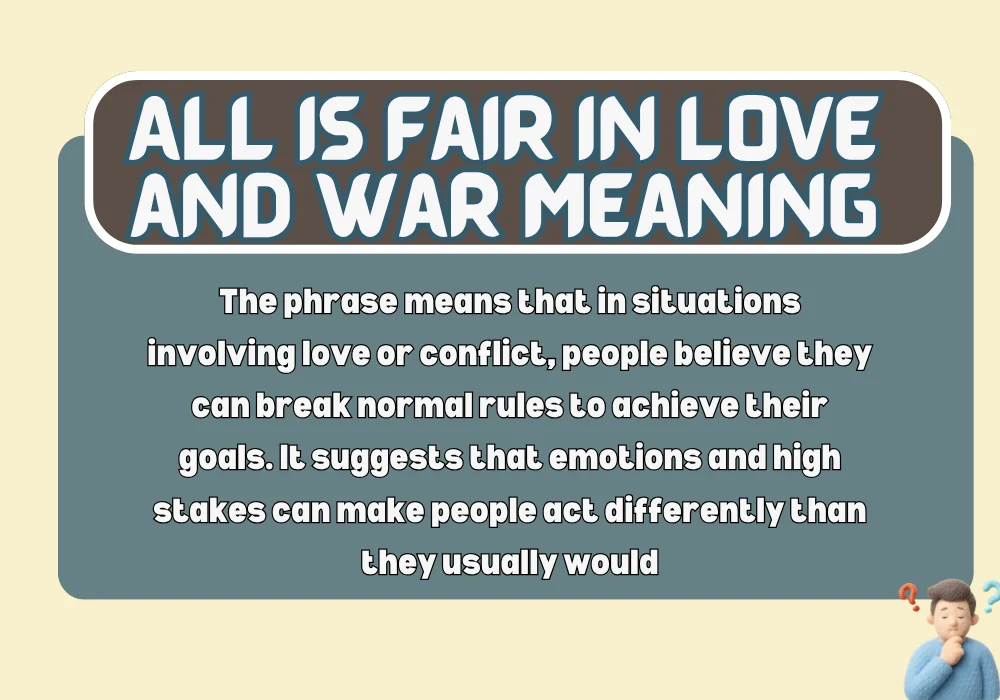 ALL IS FAIR IN LOVE AND WAR MEANING

The phrase means that in situations involving love or conflict, people believe they can break normal rules to achieve their goals. It suggests that emotions and high stakes can make people act differently than they usually would